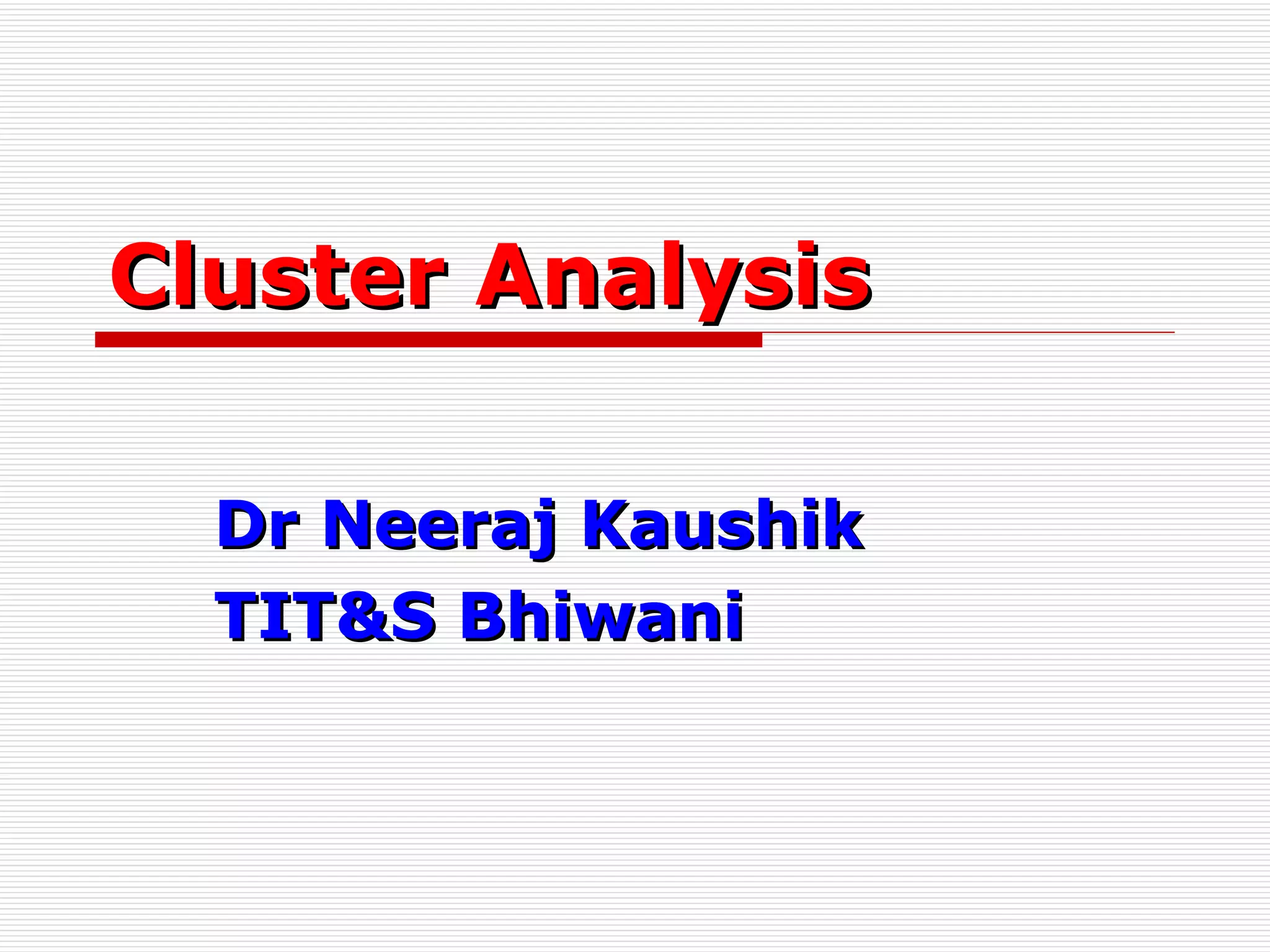 Cluster Analysis

Dr Neeraj Kaushik
TIT&S Bhiwani